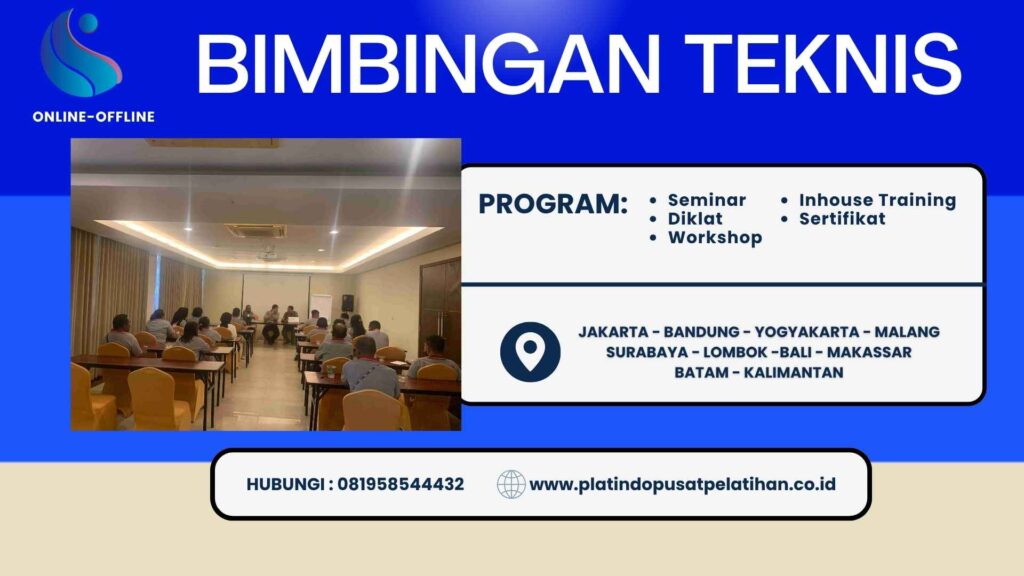 ONLINE-OFFLINE

BIMBINGAN TEKNIS

PROGRAM:
• Seminar
• Diklat
• Workshop
• Inhouse Training
• Sertifikat

JAKARTA - BANDUNG - YOGYAKARTA - MALANG
SURABAYA - LOMBOK -BALI - MAKASSAR
BATAM - KALIMANTAN

HUBUNGI : 081958544432

www.platindopusatpelatihan.co.id